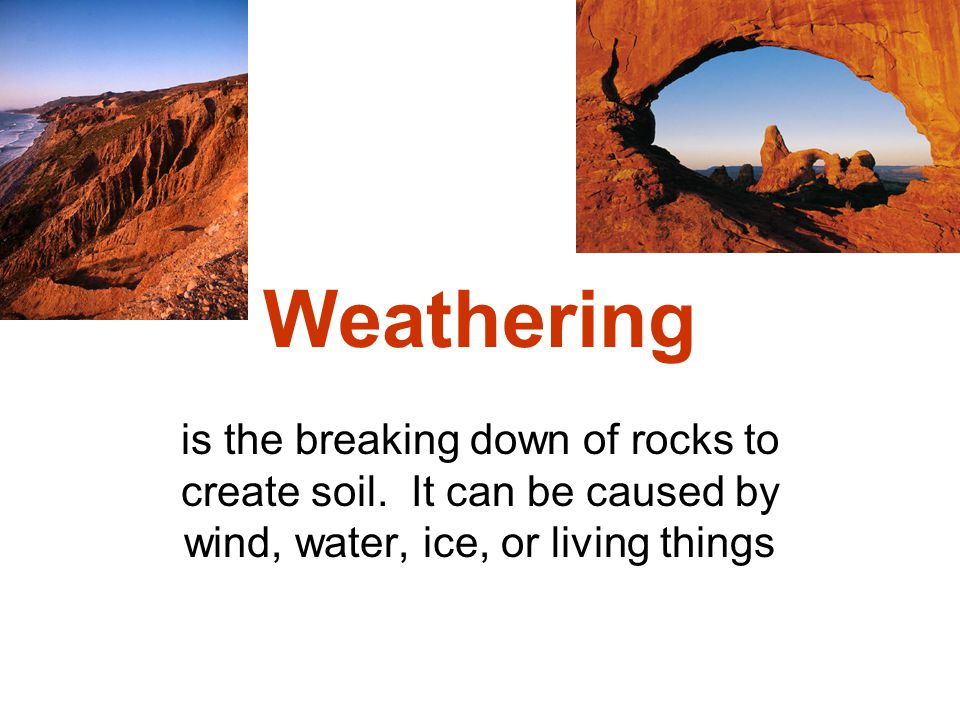 Weathering

is the breaking down of rocks to create soil.  It can be caused by wind, water, ice, or living things